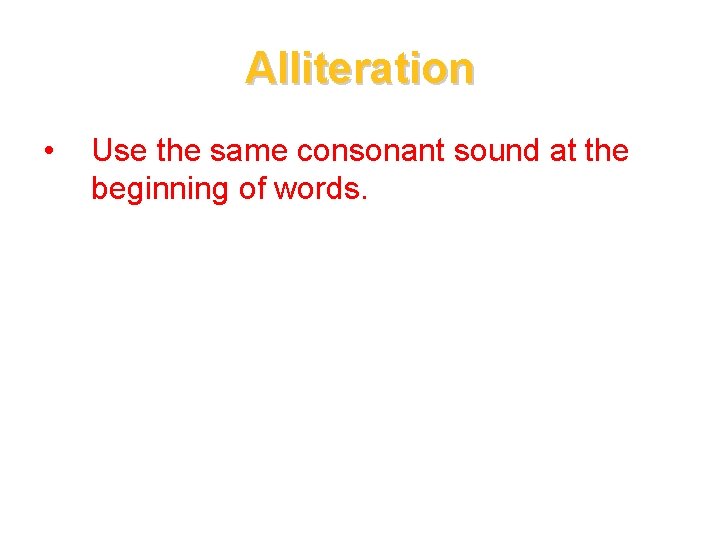 Alliteration

• Use the same consonant sound at the beginning of words.